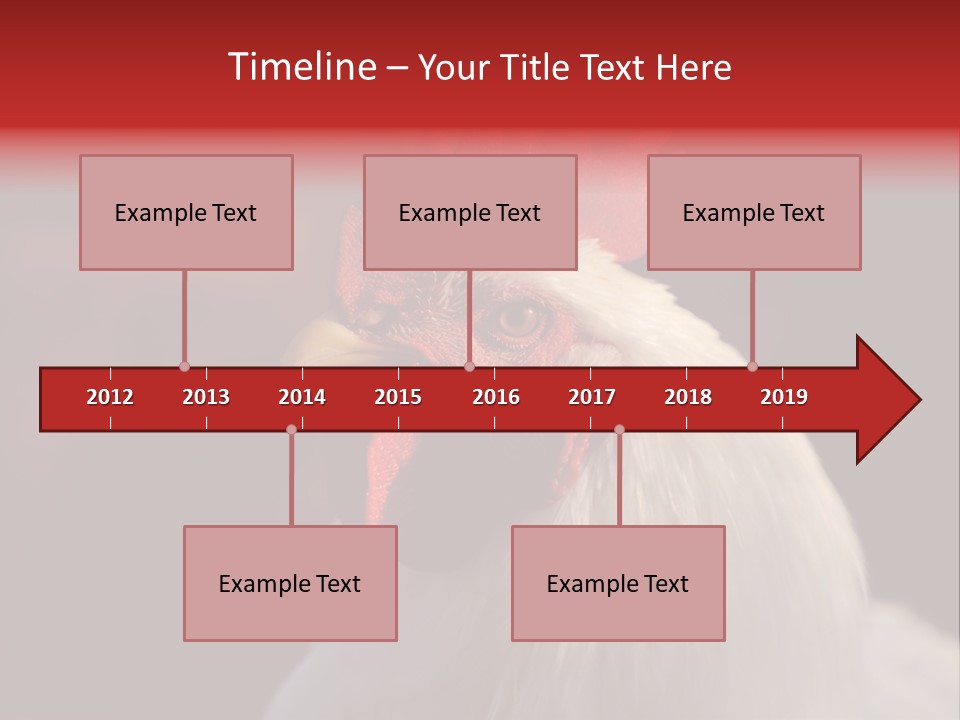 Timeline – Your Title Text Here

Example Text

Example Text

Example Text

2012 2013 2014 2015 2016 2017 2018 2019

Example Text

Example Text